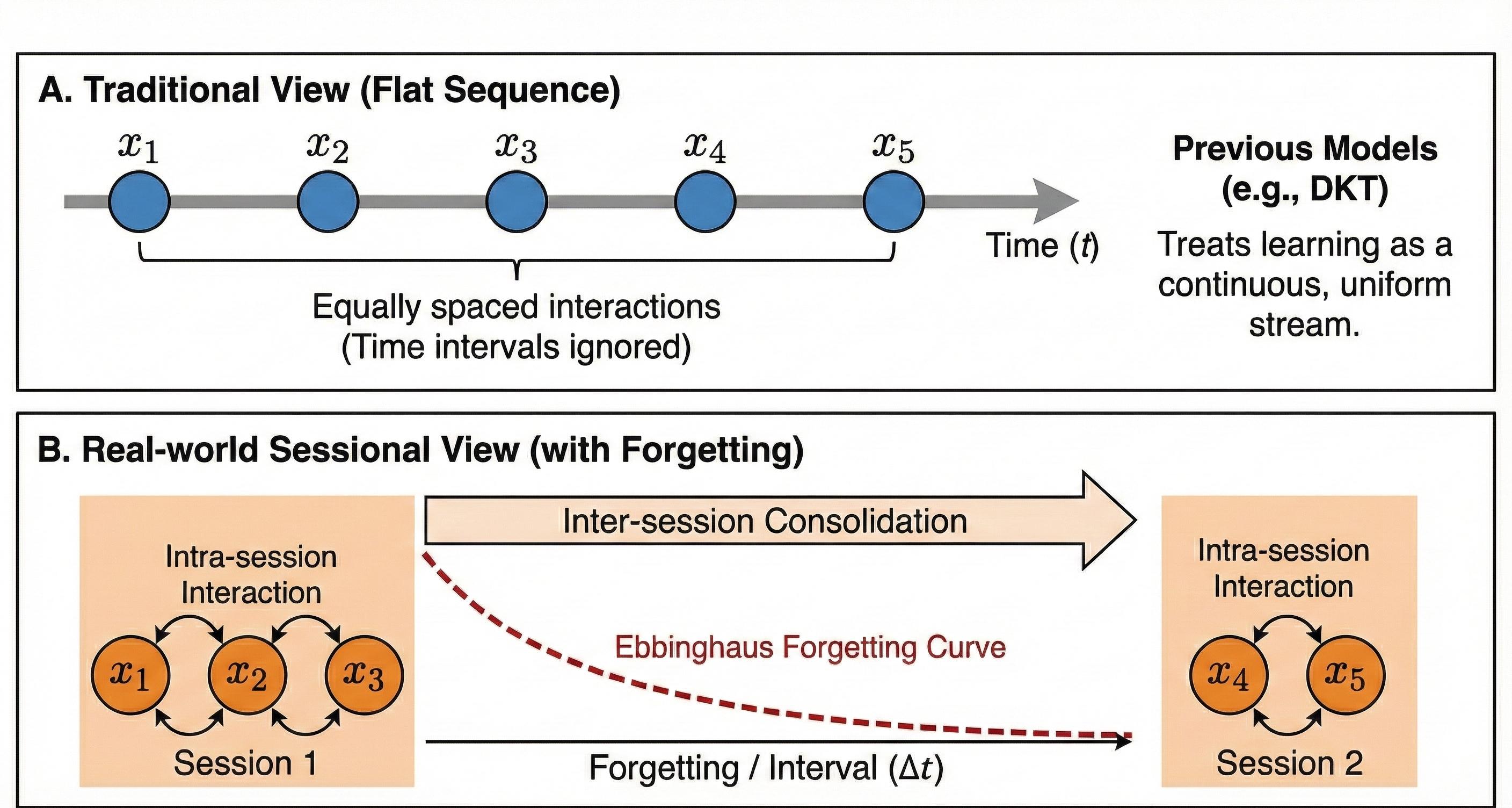 A. Traditional View (Flat Sequence)

$x_1$ $x_2$ $x_3$ $x_4$ $x_5$

Time ($t$)

Equally spaced interactions (Time intervals ignored)

Previous Models (e.g., DKT)

Treats learning as a continuous, uniform stream.

B. Real-world Sessional View (with Forgetting)

Intra-session Interaction

$x_1$ $x_2$ $x_3$

Session 1

Inter-session Consolidation

Ebbinghaus Forgetting Curve

Forgetting / Interval ($\Delta t$)

Intra-session Interaction

$x_4$ $x_5$

Session 2